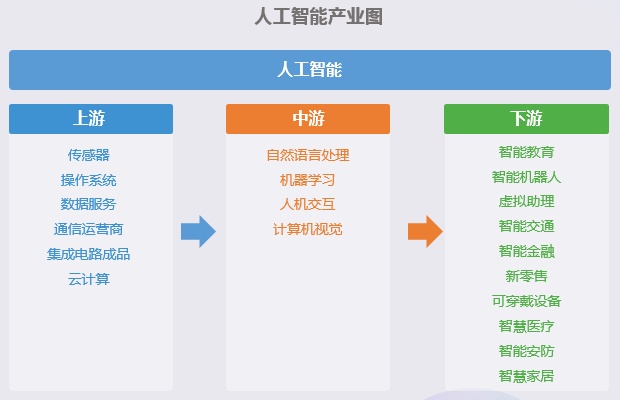 人工智能产业图

人工智能

上游

传感器
操作系统
数据服务
通信运营商
集成电路成品
云计算

中游

自然语言处理
机器学习
人机交互
计算机视觉

下游

智能教育
智能机器人
虚拟助理
智能交通
智能金融
新零售
可穿戴设备
智慧医疗
智能安防
智慧家居